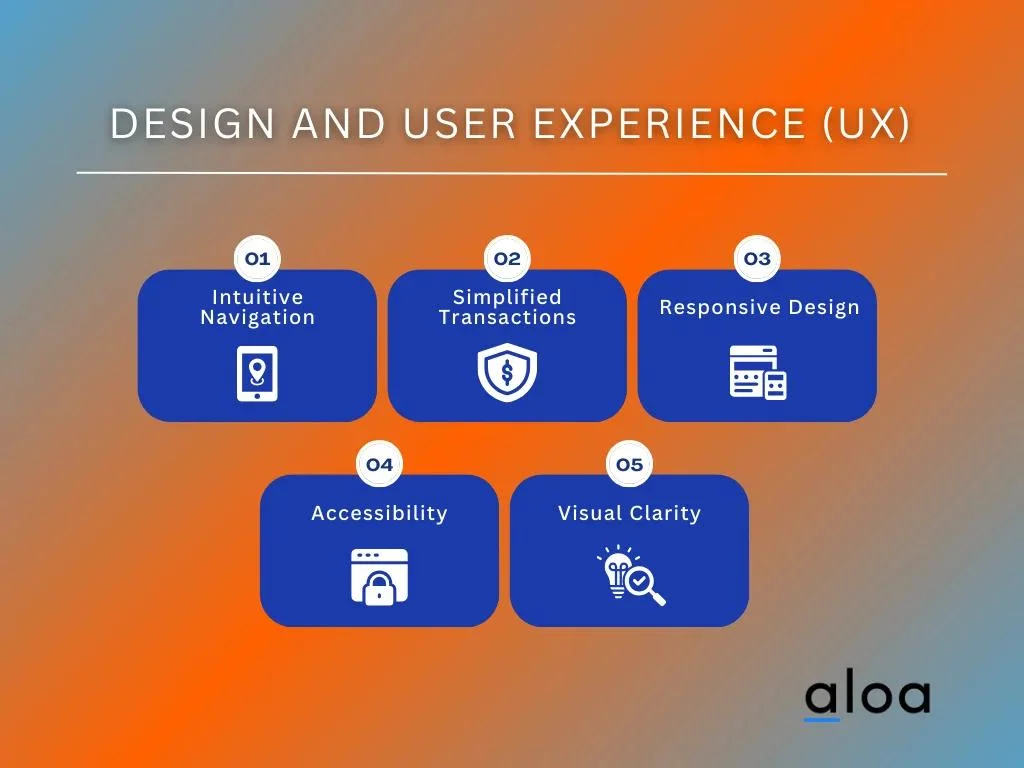 DESIGN AND USER EXPERIENCE (UX)

01
Intuitive Navigation

02
Simplified Transactions

03
Responsive Design

04
Accessibility

05
Visual Clarity

aloa